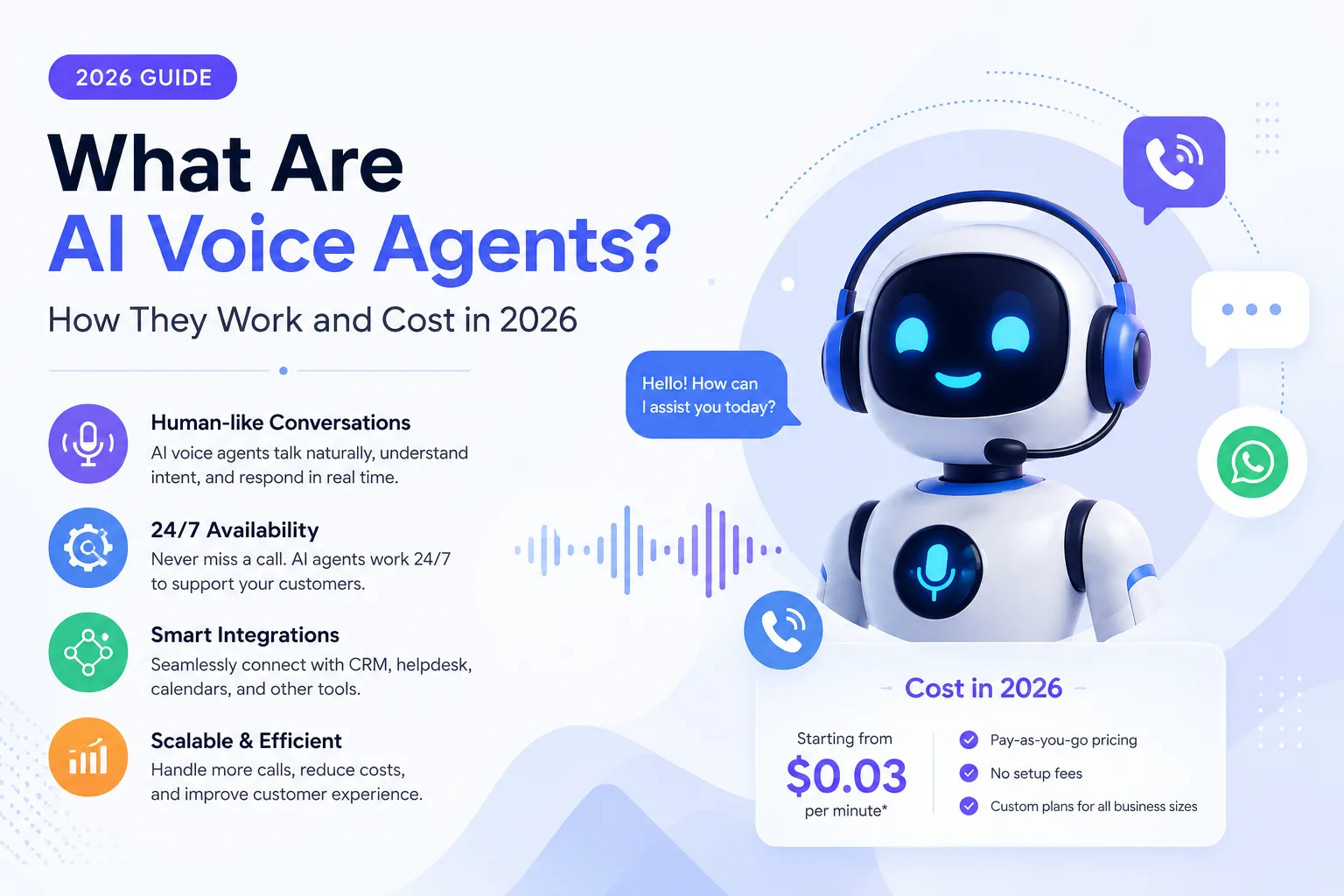 2026 GUIDE

What Are
AI Voice Agents?

How They Work and Cost in 2026

Human-like Conversations
AI voice agents talk naturally, understand intent, and respond in real time.

24/7 Availability
Never miss a call. AI agents work 24/7 to support your customers.

Smart Integrations
Seamlessly connect with CRM, helpdesk, calendars, and other tools.

Scalable & Efficient
Handle more calls, reduce costs, and improve customer experience.

Hello! How can I assist you today?

Cost in 2026

Starting from
$0.03
per minute*

Pay-as-you-go pricing
No setup fees
Custom plans for all business sizes